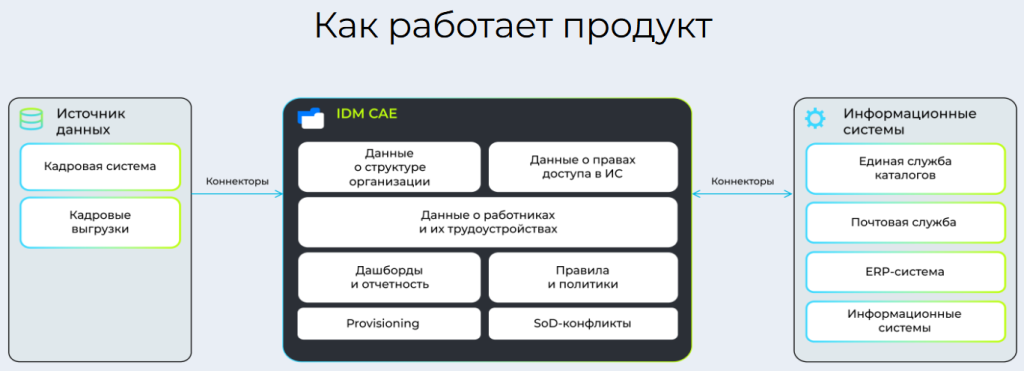 Как работает продукт

Источник данных

Кадровая система

Кадровые выгрузки

Коннекторы

IDM CAE

Данные о структуре организации

Данные о правах доступа в ИС

Данные о работниках и их трудоустройствах

Дашборды и отчетность

Правила и политики

Provisioning

SoD-конфликты

Коннекторы

Информационные системы

Единая служба каталогов

Почтовая служба

ERP-система

Информационные системы